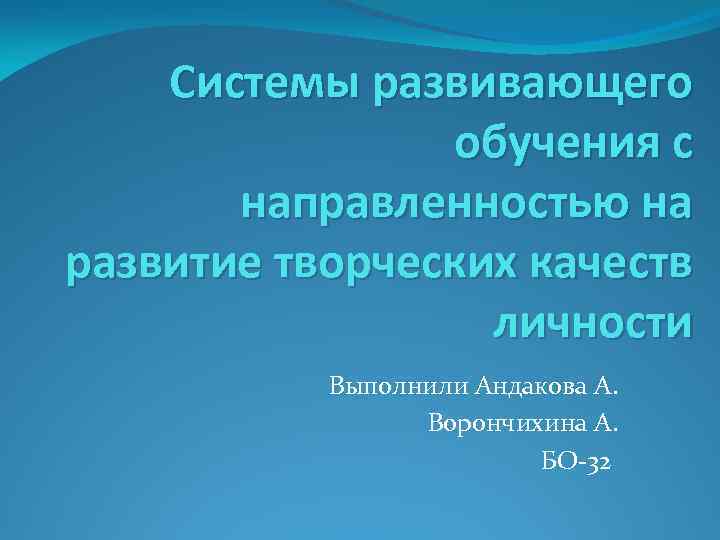 Системы развивающего обучения с направленностью на развитие творческих качеств личности

Выполнили Андакова А.
Ворончихина А.
БО-32